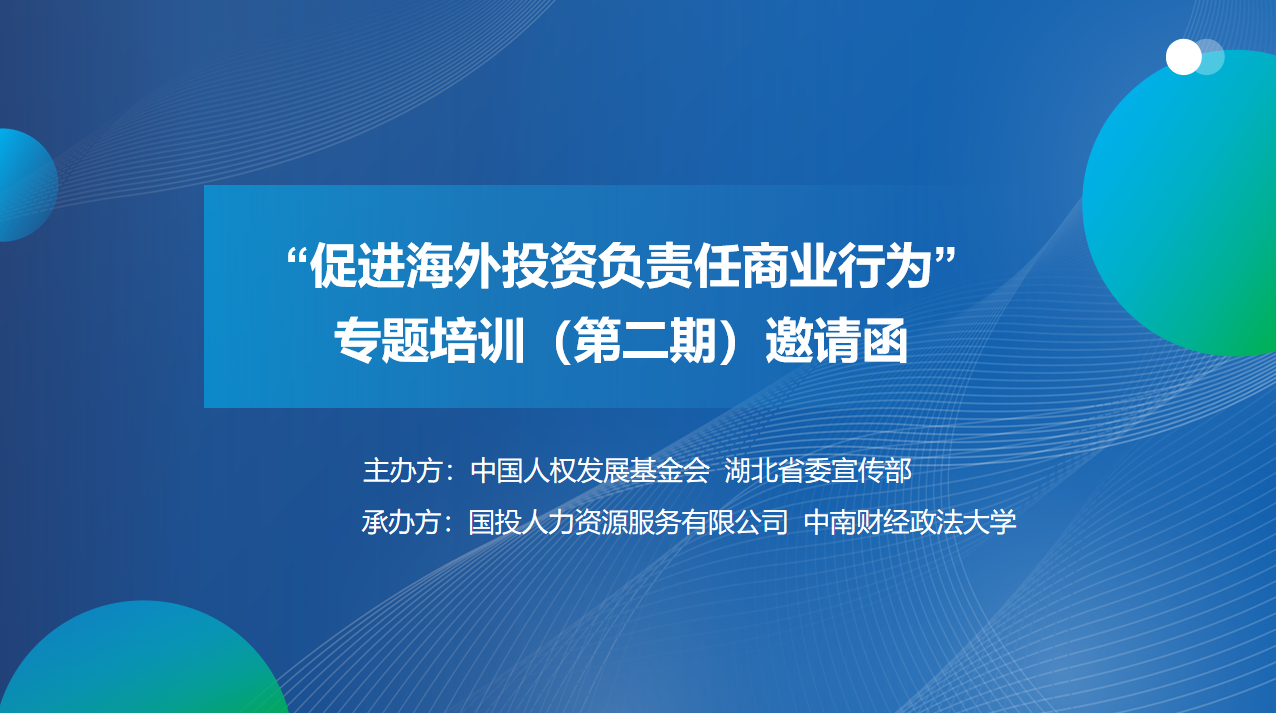 “促进海外投资负责任商业行为”
专题培训（第二期）邀请函

主办方：中国人权发展基金会 湖北省委宣传部

承办方：国投人力资源服务有限公司 中南财经政法大学